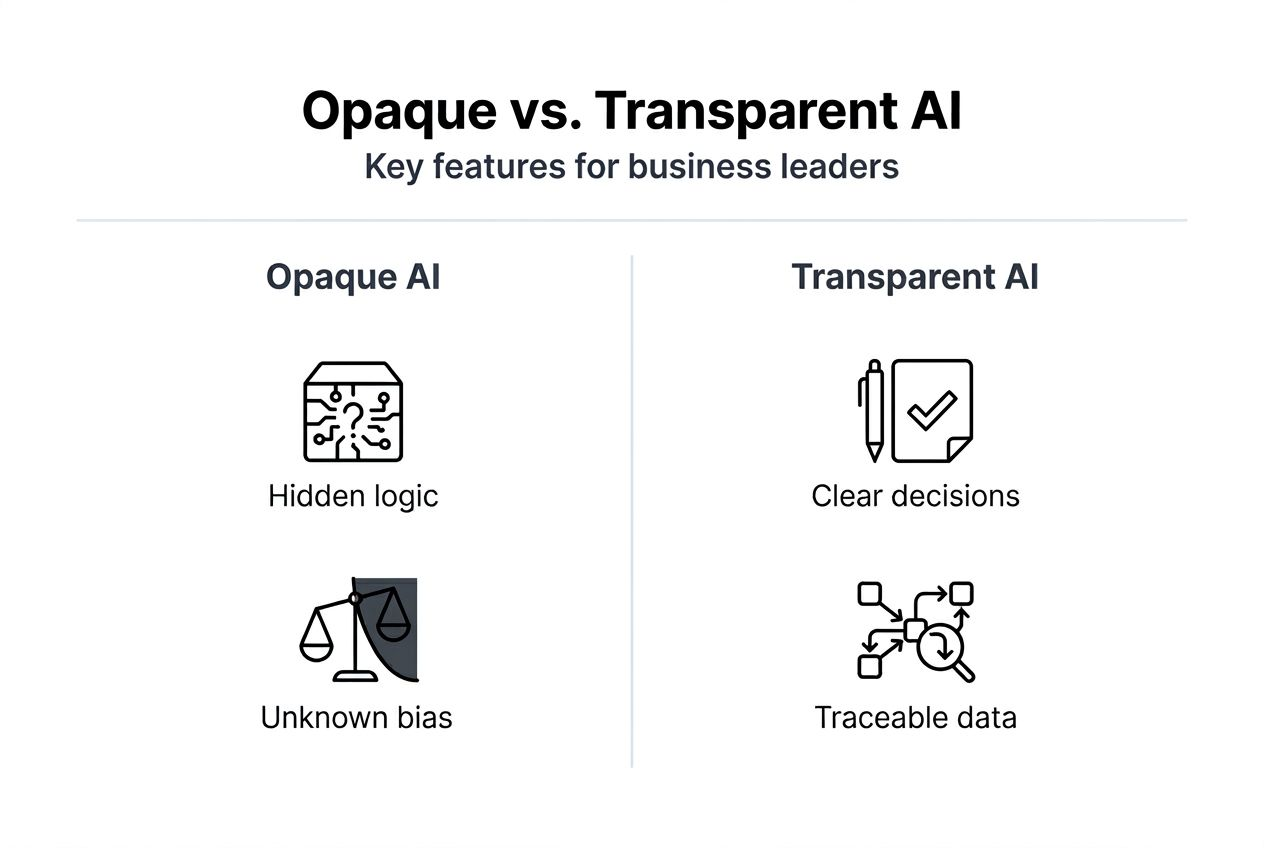 Opaque vs. Transparent AI
Key features for business leaders

Opaque AI

Hidden logic

Unknown bias

Transparent AI

Clear decisions

Traceable data